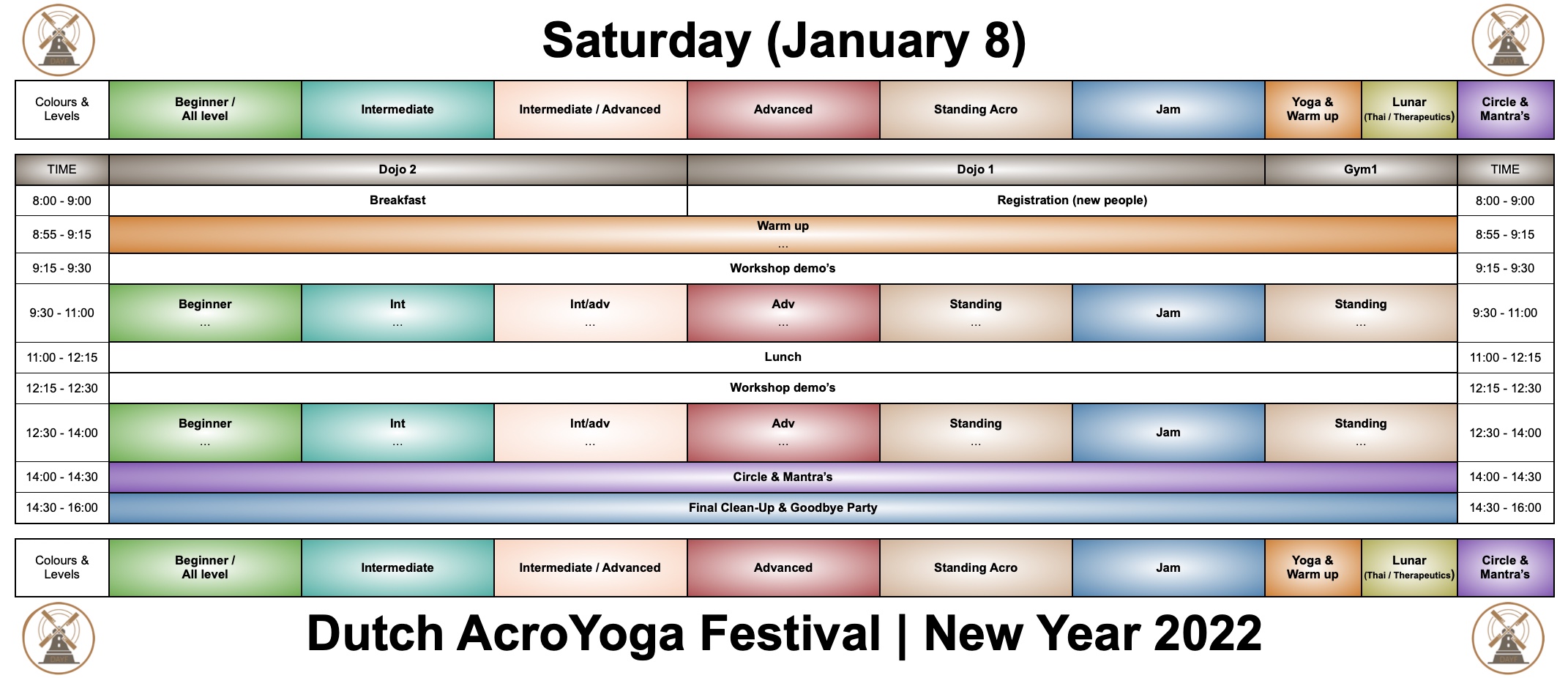 Saturday (January 8)

| Colours & Levels | Beginner / All level | Intermediate | Intermediate / Advanced | Advanced | Standing Acro | Jam | Yoga & Warm up | Lunar (Thai / Therapeutics) | Circle & Mantra's |
|---|---|---|---|---|---|---|---|---|---|

| TIME | Dojo 2 | | | Dojo 1 | | | Gym1 | TIME |
|---|---|---|---|---|---|---|---|---|
| 8:00 - 9:00 | Breakfast | | | Registration (new people) | | | | 8:00 - 9:00 |
| 8:55 - 9:15 | Warm up ... | | | | | | | 8:55 - 9:15 |
| 9:15 - 9:30 | Workshop demo's | | | | | | | 9:15 - 9:30 |
| 9:30 - 11:00 | Beginner ... | Int ... | Int/adv ... | Adv ... | Standing ... | Jam | Standing ... | 9:30 - 11:00 |
| 11:00 - 12:15 | Lunch | | | | | | | 11:00 - 12:15 |
| 12:15 - 12:30 | Workshop demo's | | | | | | | 12:15 - 12:30 |
| 12:30 - 14:00 | Beginner ... | Int ... | Int/adv ... | Adv ... | Standing ... | Jam | Standing ... | 12:30 - 14:00 |
| 14:00 - 14:30 | Circle & Mantra's | | | | | | | 14:00 - 14:30 |
| 14:30 - 16:00 | Final Clean-Up & Goodbye Party | | | | | | | 14:30 - 16:00 |

| Colours & Levels | Beginner / All level | Intermediate | Intermediate / Advanced | Advanced | Standing Acro | Jam | Yoga & Warm up | Lunar (Thai / Therapeutics) | Circle & Mantra's |
|---|---|---|---|---|---|---|---|---|---|

Dutch AcroYoga Festival | New Year 2022